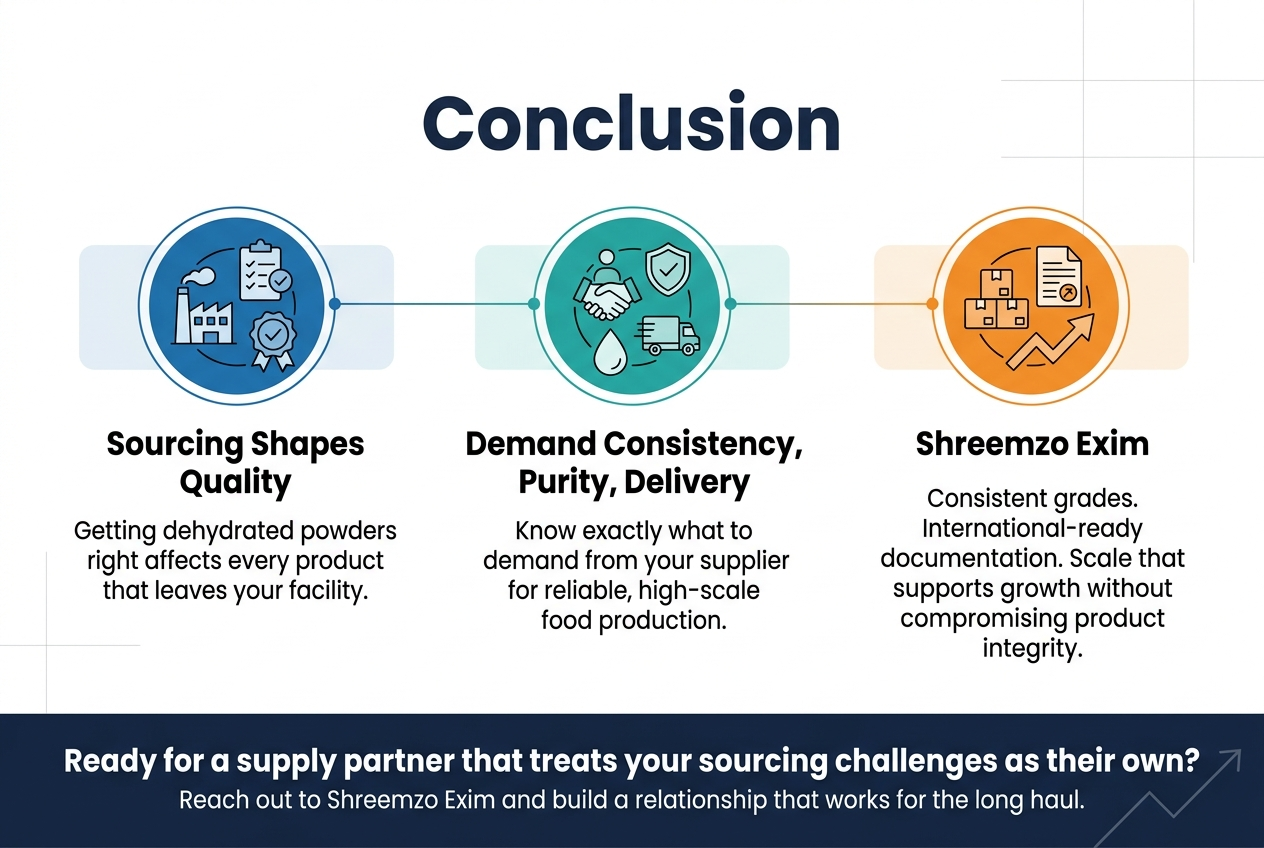 Conclusion

Sourcing Shapes Quality

Getting dehydrated powders right affects every product that leaves your facility.

Demand Consistency, Purity, Delivery

Know exactly what to demand from your supplier for reliable, high-scale food production.

Shreemzo Exim

Consistent grades. International-ready documentation. Scale that supports growth without compromising product integrity.

Ready for a supply partner that treats your sourcing challenges as their own?

Reach out to Shreemzo Exim and build a relationship that works for the long haul.